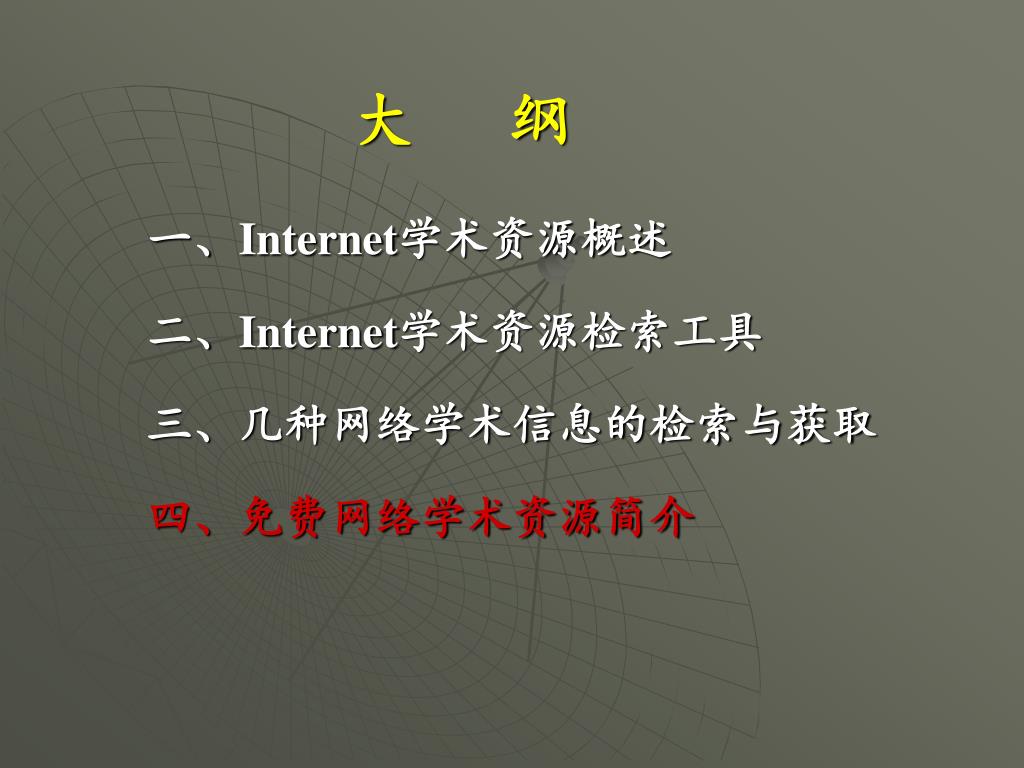 大　纲

一、Internet学术资源概述

二、Internet学术资源检索工具

三、几种网络学术信息的检索与获取

四、免费网络学术资源简介